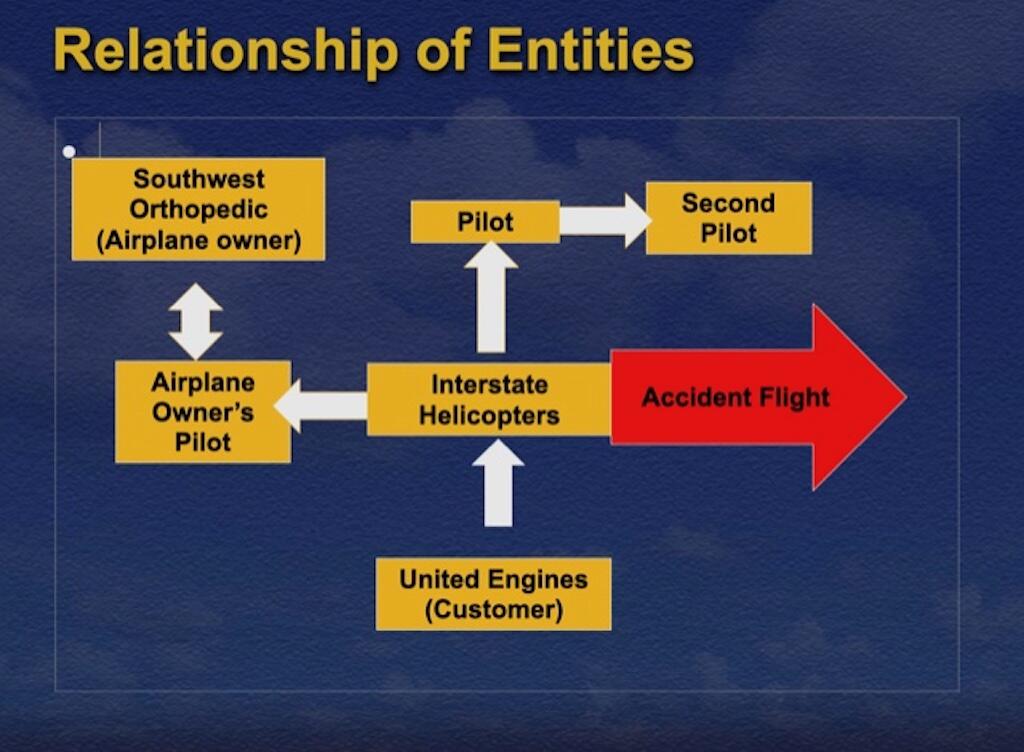 Relationship of Entities

Southwest Orthopedic (Airplane owner)

Pilot

Second Pilot

Airplane Owner's Pilot

Interstate Helicopters

Accident Flight

United Engines (Customer)